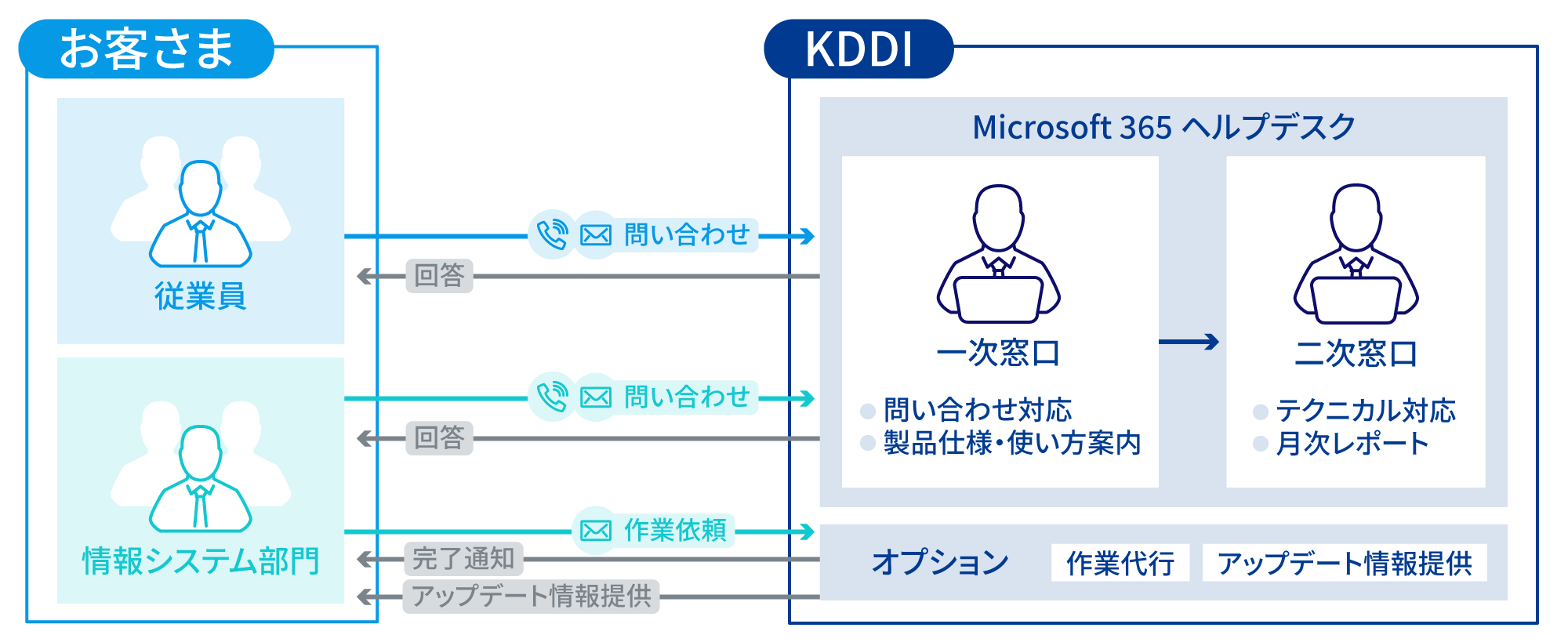 お客さま

従業員

情報システム部門

問い合わせ

回答

問い合わせ

回答

作業依頼

完了通知

アップデート情報提供

KDDI

Microsoft 365 ヘルプデスク

一次窓口

問い合わせ対応
製品仕様・使い方案内

二次窓口

テクニカル対応
月次レポート

オプション

作業代行

アップデート情報提供